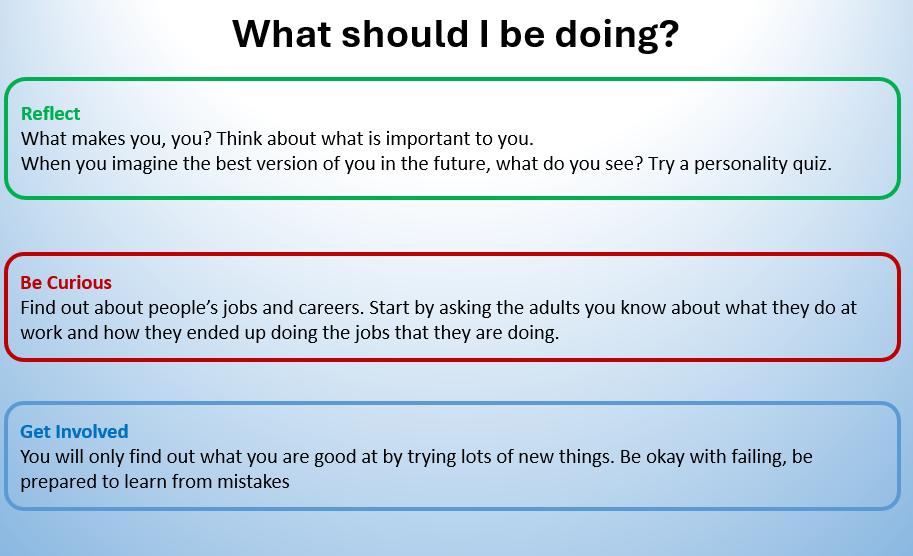 What should I be doing?

Reflect
What makes you, you? Think about what is important to you.
When you imagine the best version of you in the future, what do you see? Try a personality quiz.

Be Curious
Find out about people's jobs and careers. Start by asking the adults you know about what they do at work and how they ended up doing the jobs that they are doing.

Get Involved
You will only find out what you are good at by trying lots of new things. Be okay with failing, be prepared to learn from mistakes